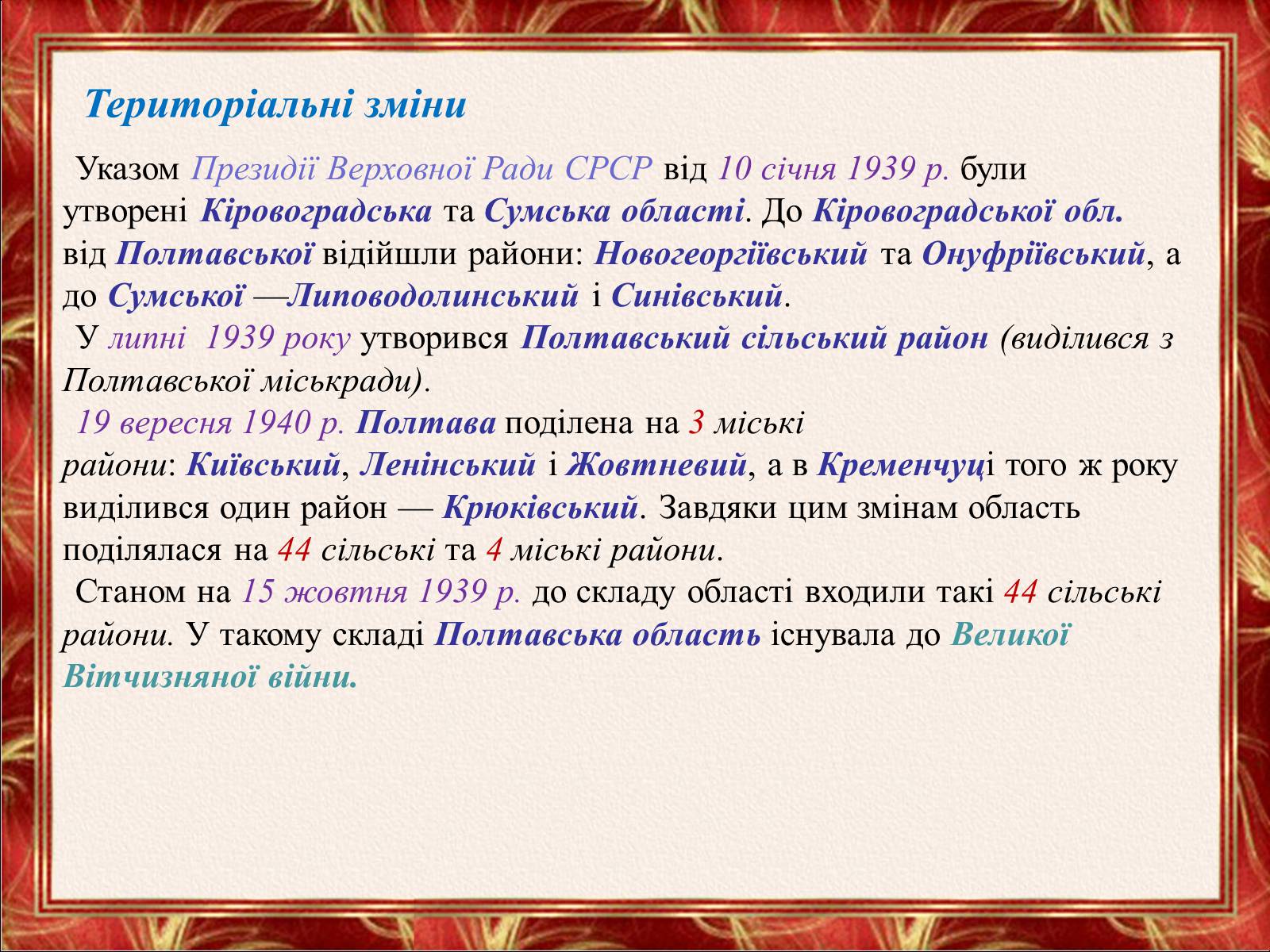 Територіальні зміни

Указом Президії Верховної Ради СРСР від 10 січня 1939 р. були утворені Кіровоградська та Сумська області. До Кіровоградської обл. від Полтавської відійшли райони: Новогеоргіївський та Онуфріївський, а до Сумської —Липоводолинський і Синівський.

У липні 1939 року утворився Полтавський сільський район (виділився з Полтавської міськради).

19 вересня 1940 р. Полтава поділена на 3 міські райони: Київський, Ленінський і Жовтневий, а в Кременчуці того ж року виділився один район — Крюківський. Завдяки цим змінам область поділялася на 44 сільські та 4 міські райони.

Станом на 15 жовтня 1939 р. до складу області входили такі 44 сільські райони. У такому складі Полтавська область існувала до Великої Вітчизняної війни.